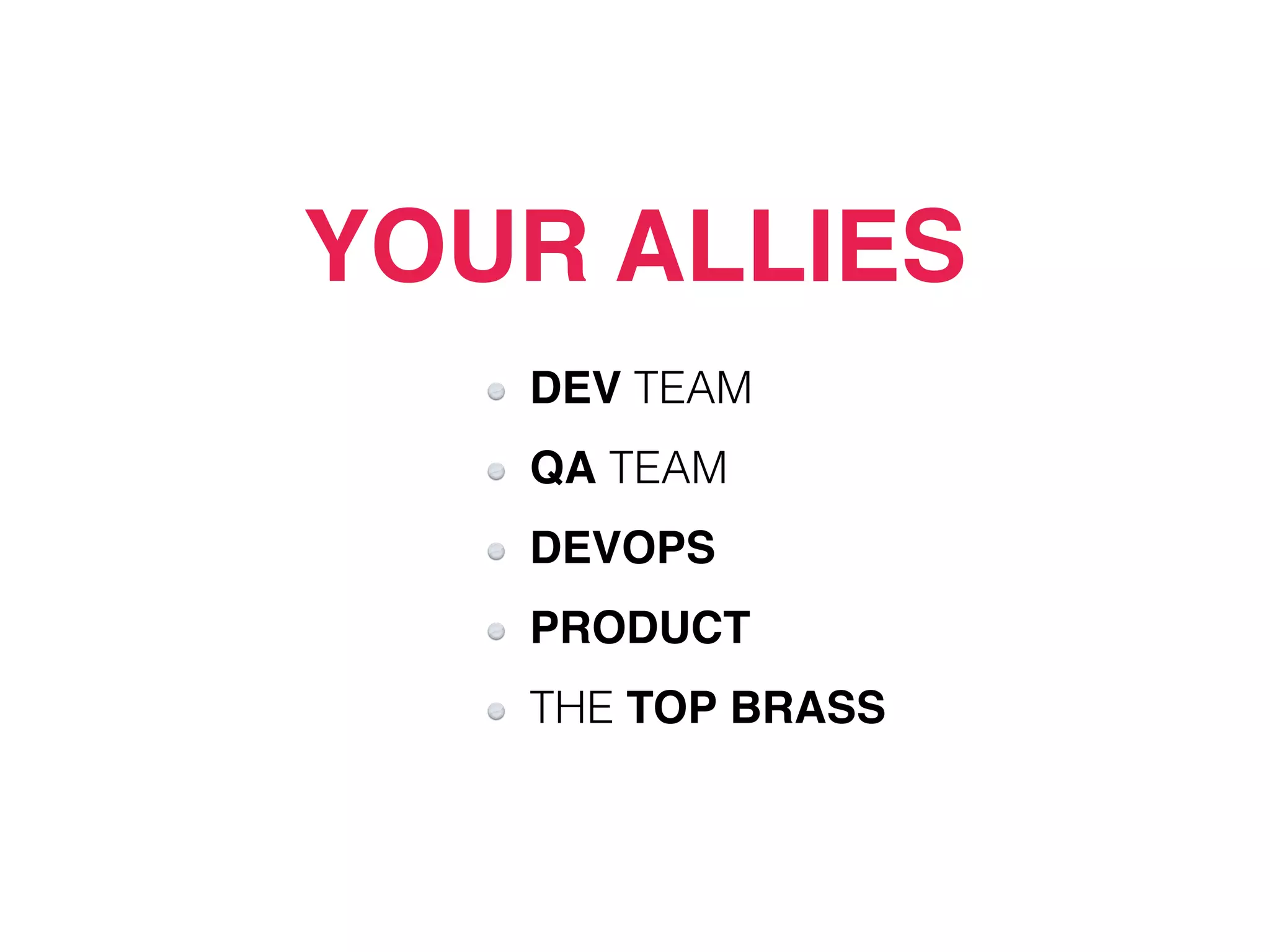 YOUR ALLIES

- DEV TEAM
- QA TEAM
- DEVOPS
- PRODUCT
- THE TOP BRASS